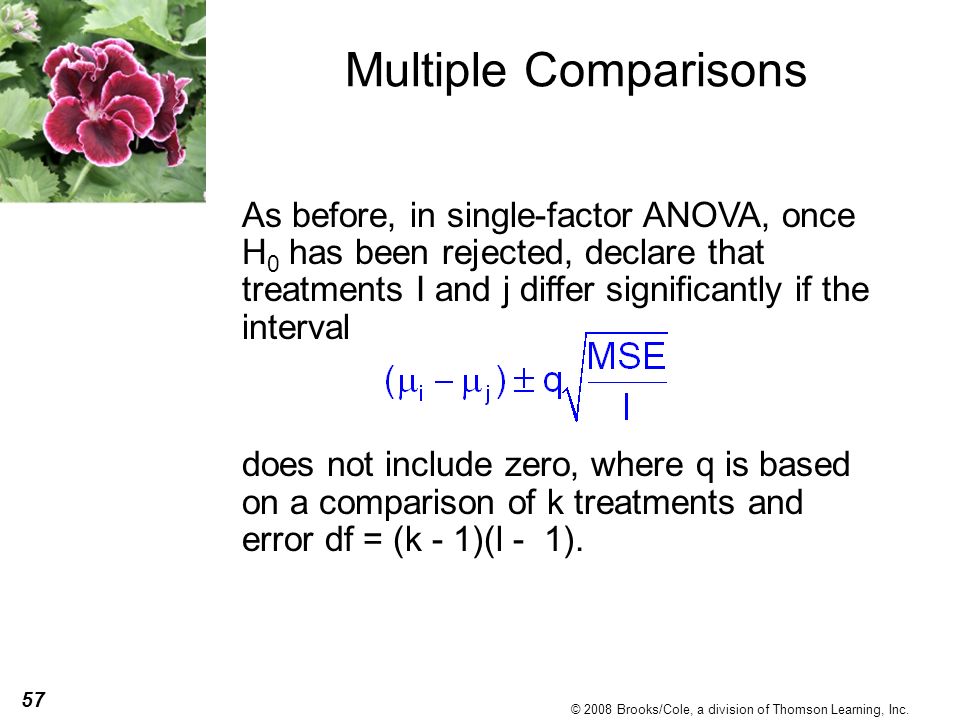 Multiple Comparisons

As before, in single-factor ANOVA, once $H_0$ has been rejected, declare that treatments I and j differ significantly if the interval

$(\mu_i - \mu_j) \pm q\sqrt{\frac{MSE}{l}}$

does not include zero, where q is based on a comparison of k treatments and error df = (k - 1)(l - 1).

57

© 2008 Brooks/Cole, a division of Thomson Learning, Inc.